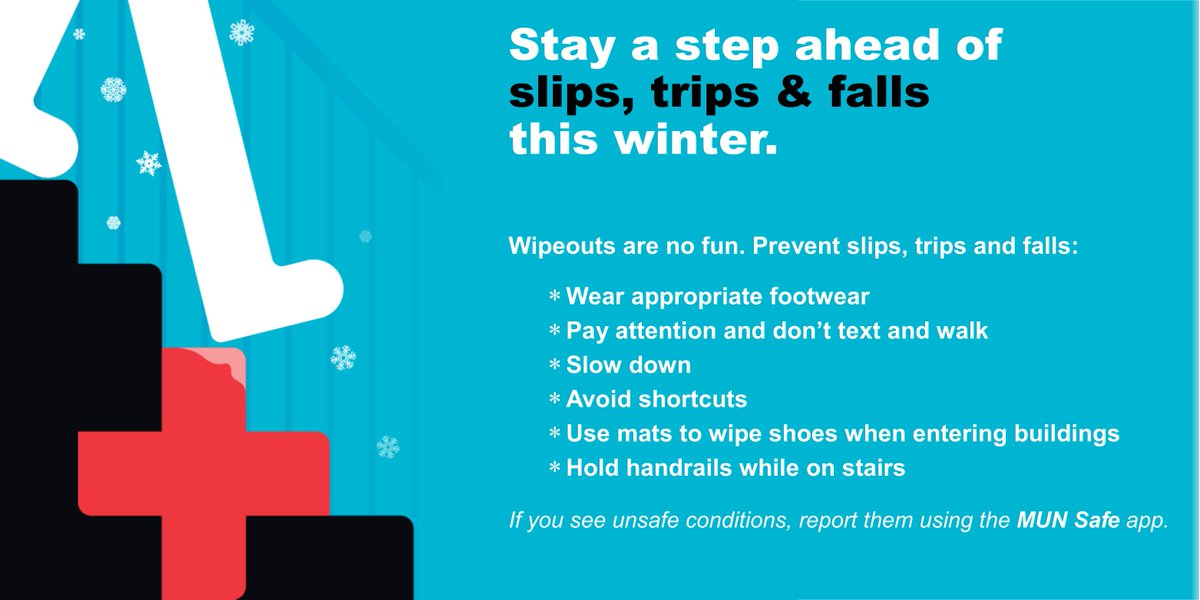 Stay a step ahead of slips, trips & falls this winter.

Wipeouts are no fun. Prevent slips, trips and falls:

* Wear appropriate footwear
* Pay attention and don't text and walk
* Slow down
* Avoid shortcuts
* Use mats to wipe shoes when entering buildings
* Hold handrails while on stairs

If you see unsafe conditions, report them using the MUN Safe app.